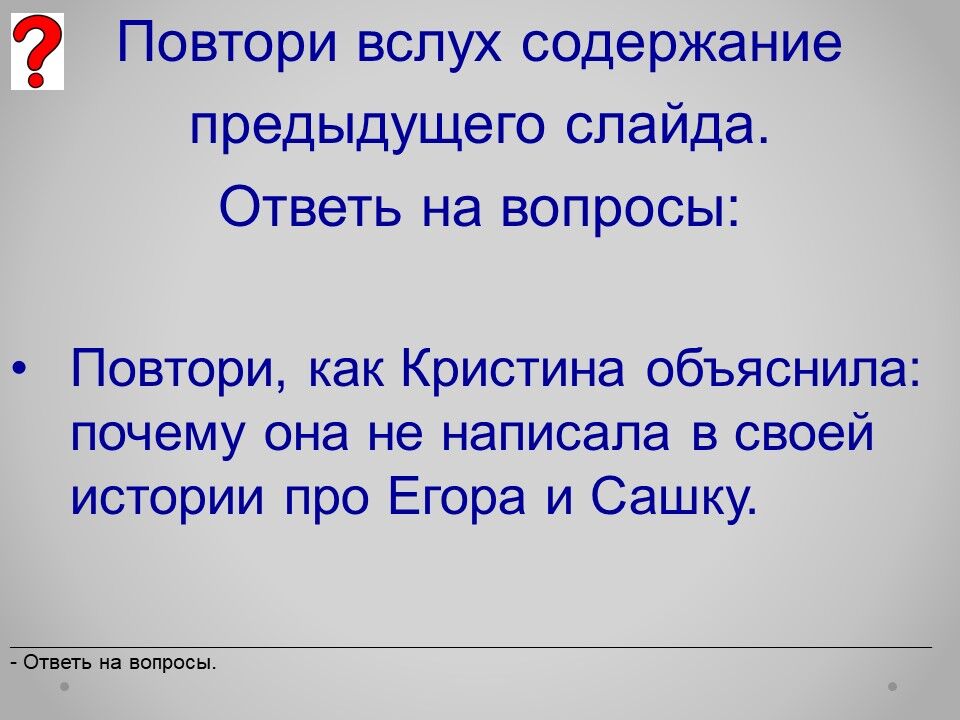 ?

Повтори вслух содержание предыдущего слайда.
Ответь на вопросы:

• Повтори, как Кристина объяснила: почему она не написала в своей истории про Егора и Сашку.

- Ответь на вопросы.